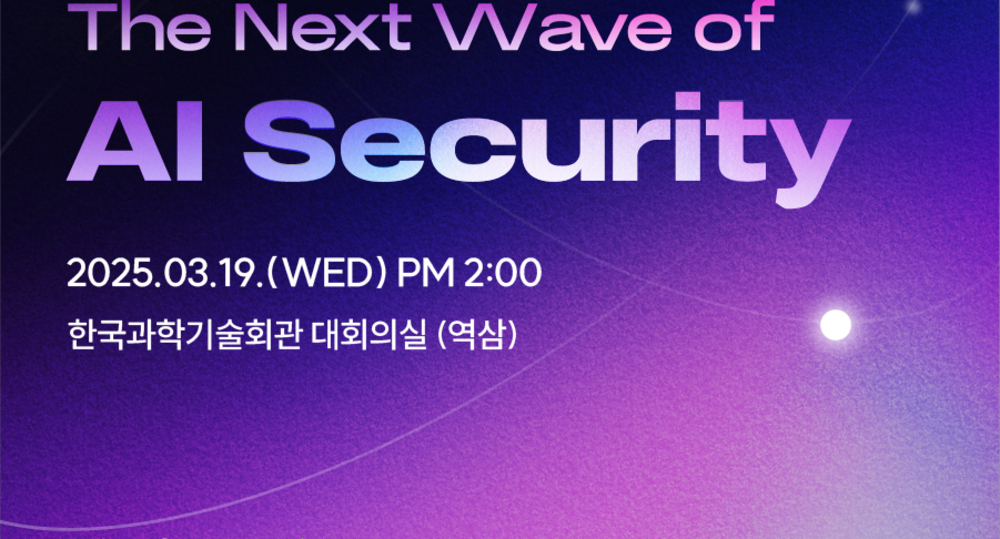 The Next Wave of
AI Security

2025.03.19.(WED) PM 2:00

한국과학기술회관 대회의실 (역삼)